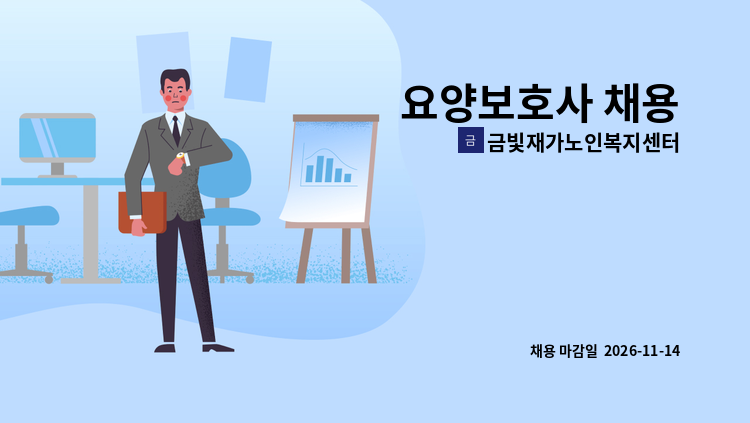 요양보호사 채용

금

금빛재가노인복지센터

채용 마감일 2026-11-14